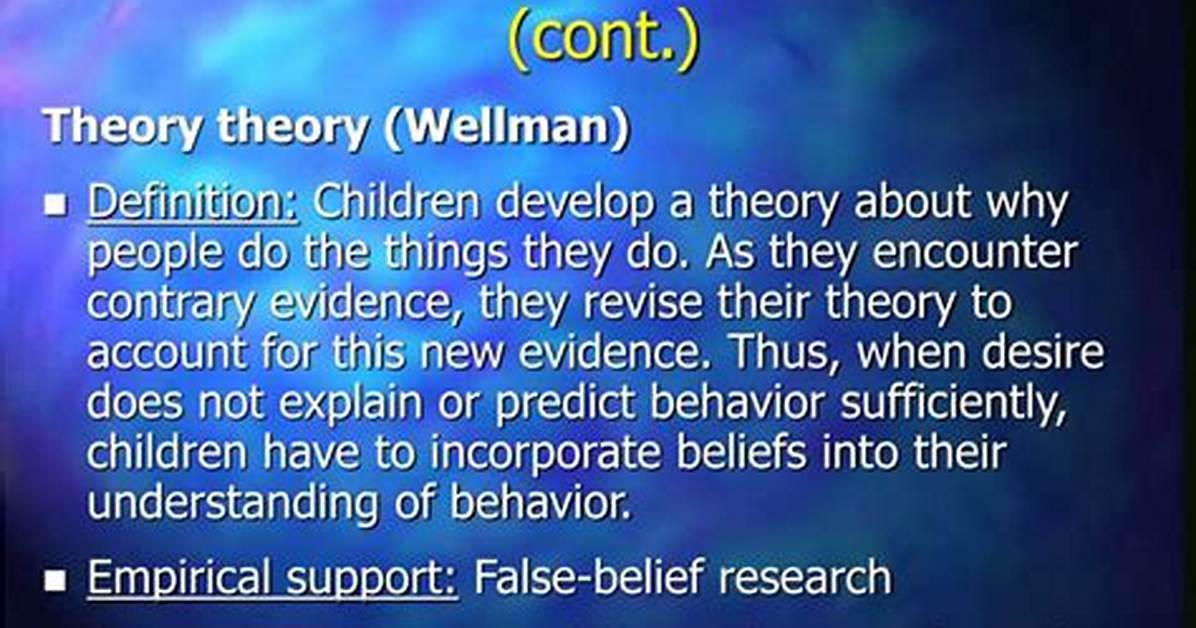 (cont.)

Theory theory (Wellman)

• Definition: Children develop a theory about why people do the things they do. As they encounter contrary evidence, they revise their theory to account for this new evidence. Thus, when desire does not explain or predict behavior sufficiently, children have to incorporate beliefs into their understanding of behavior.

• Empirical support: False-belief research